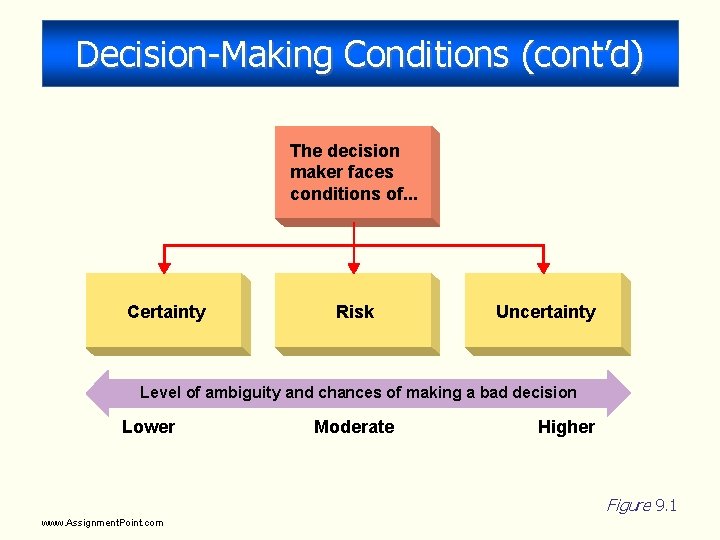 Decision-Making Conditions (cont'd)

The decision maker faces conditions of...

Certainty

Risk

Uncertainty

Level of ambiguity and chances of making a bad decision

Lower

Moderate

Higher

Figure 9.1

www.AssignmentPoint.com